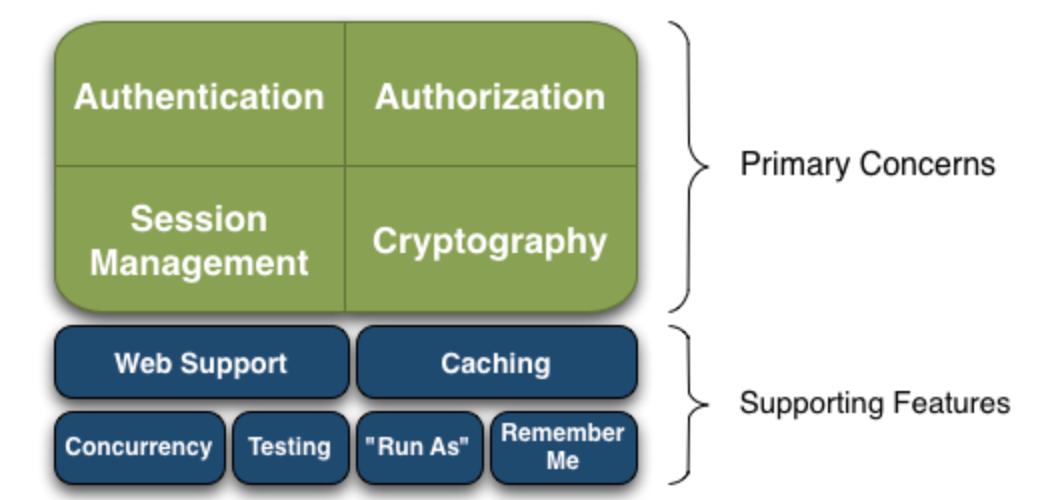 Authentication
Authorization
Session Management
Cryptography
Primary Concerns
Web Support
Caching
Concurrency
Testing
"Run As"
Remember Me
Supporting Features